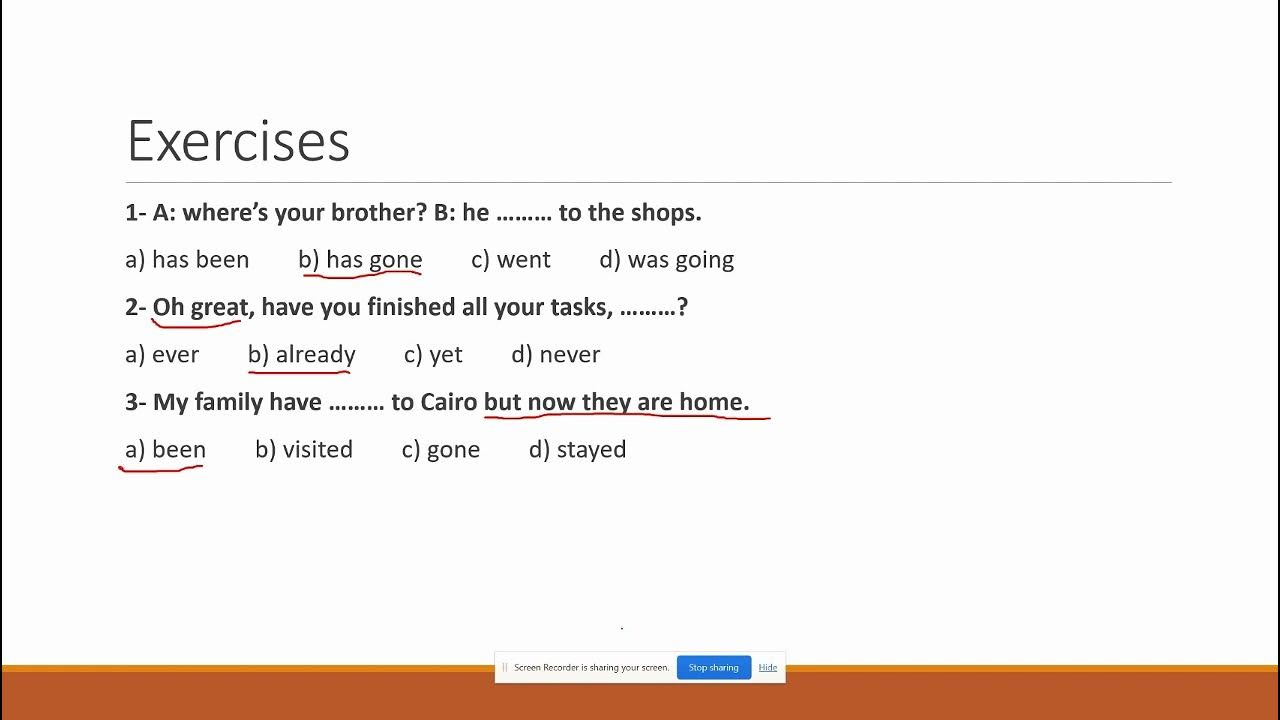 Exercises

1- A: where's your brother? B: he ……… to the shops.

a) has been b) has gone c) went d) was going

2- Oh great, have you finished all your tasks, ………?

a) ever b) already c) yet d) never

3- My family have ……… to Cairo but now they are home.

a) been b) visited c) gone d) stayed

Screen Recorder is sharing your screen. Stop sharing Hide